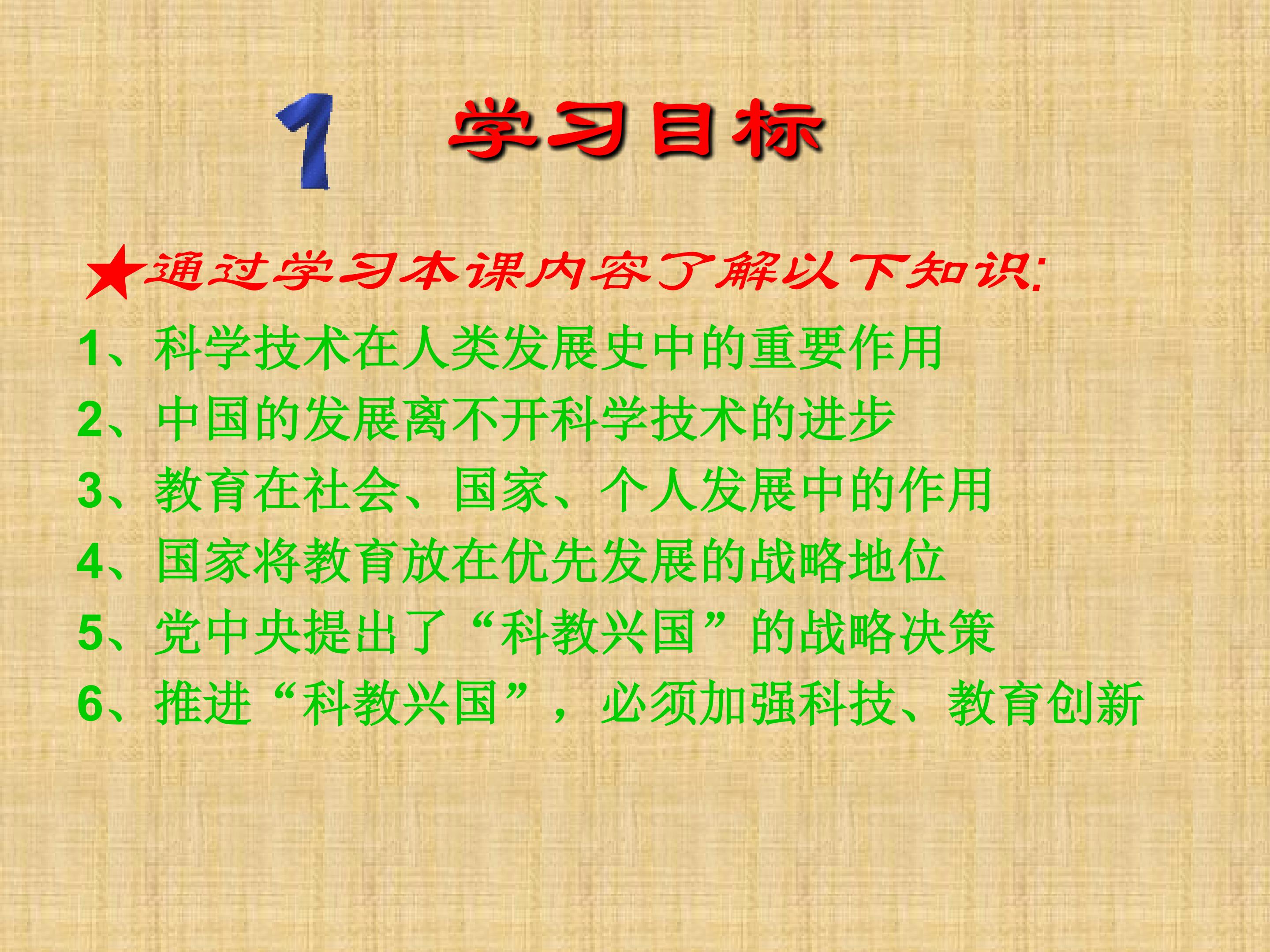 1 学习目标

★通过学习本课内容了解以下知识:

1、科学技术在人类发展史中的重要作用

2、中国的发展离不开科学技术的进步

3、教育在社会、国家、个人发展中的作用

4、国家将教育放在优先发展的战略地位

5、党中央提出了“科教兴国”的战略决策

6、推进“科教兴国”，必须加强科技、教育创新